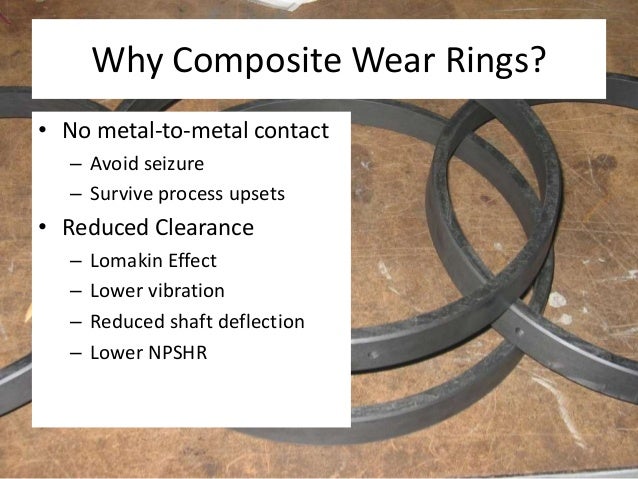 Why Composite Wear Rings?

• No metal-to-metal contact
– Avoid seizure
– Survive process upsets
• Reduced Clearance
– Lomakin Effect
– Lower vibration
– Reduced shaft deflection
– Lower NPSHR